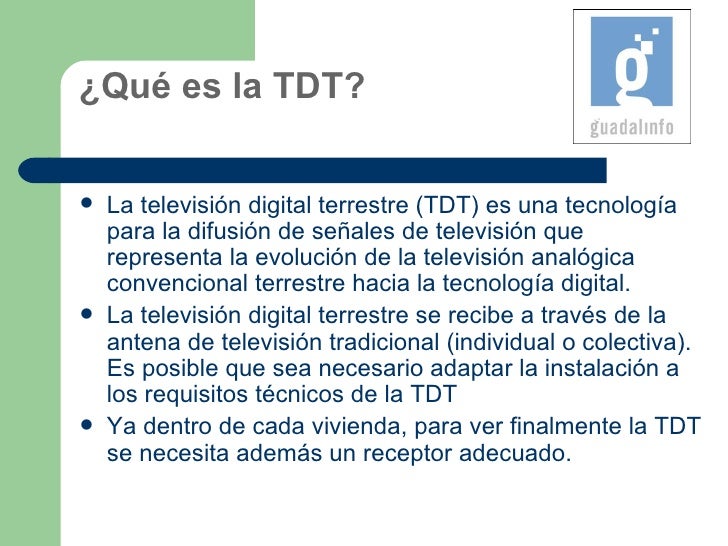 ¿Qué es la TDT?

g
guadalinfo

- La televisión digital terrestre (TDT) es una tecnología para la difusión de señales de televisión que representa la evolución de la televisión analógica convencional terrestre hacia la tecnología digital.
- La televisión digital terrestre se recibe a través de la antena de televisión tradicional (individual o colectiva). Es posible que sea necesario adaptar la instalación a los requisitos técnicos de la TDT
- Ya dentro de cada vivienda, para ver finalmente la TDT se necesita además un receptor adecuado.